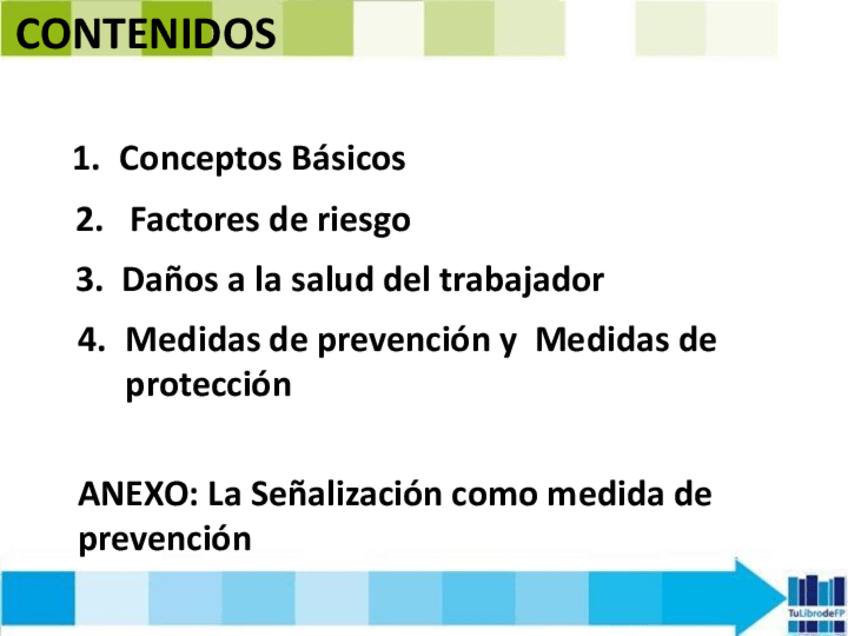 CONTENIDOS

1. Conceptos Básicos
2. Factores de riesgo
3. Daños a la salud del trabajador
4. Medidas de prevención y Medidas de protección

ANEXO: La Señalización como medida de prevención

TuLibrodeFP